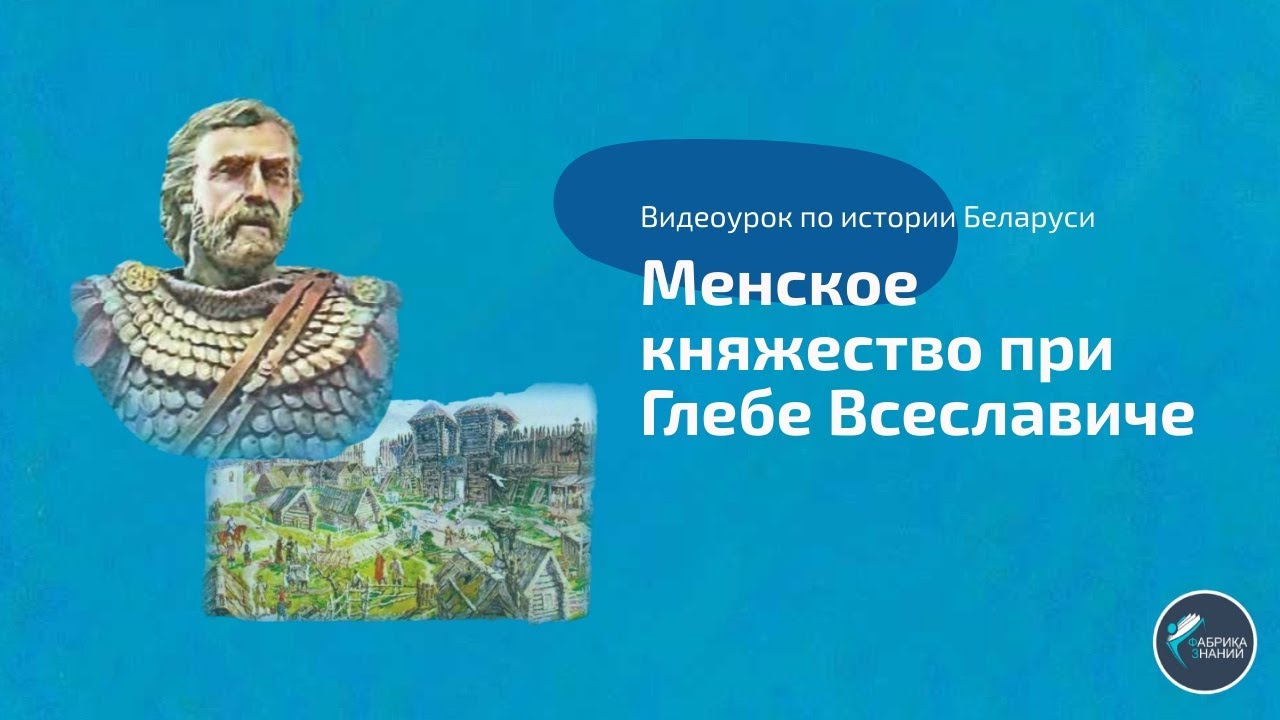 Видеоурок по истории Беларуси

Менское княжество при Глебе Всеславиче

ФАБРИКА ЗНАНИЙ